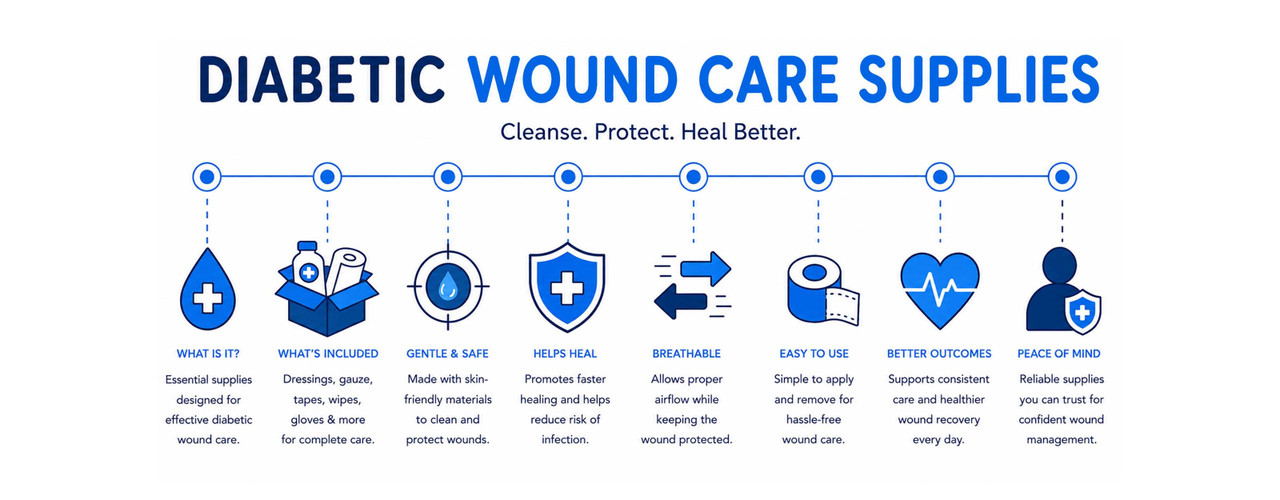 DIABETIC WOUND CARE SUPPLIES

Cleanse. Protect. Heal Better.

WHAT IS IT?
Essential supplies designed for effective diabetic wound care.

WHAT'S INCLUDED
Dressings, gauze, tapes, wipes, gloves & more for complete care.

GENTLE & SAFE
Made with skin-friendly materials to clean and protect wounds.

HELPS HEAL
Promotes faster healing and helps reduce risk of infection.

BREATHABLE
Allows proper airflow while keeping the wound protected.

EASY TO USE
Simple to apply and remove for hassle-free wound care.

BETTER OUTCOMES
Supports consistent care and healthier wound recovery every day.

PEACE OF MIND
Reliable supplies you can trust for confident wound management.